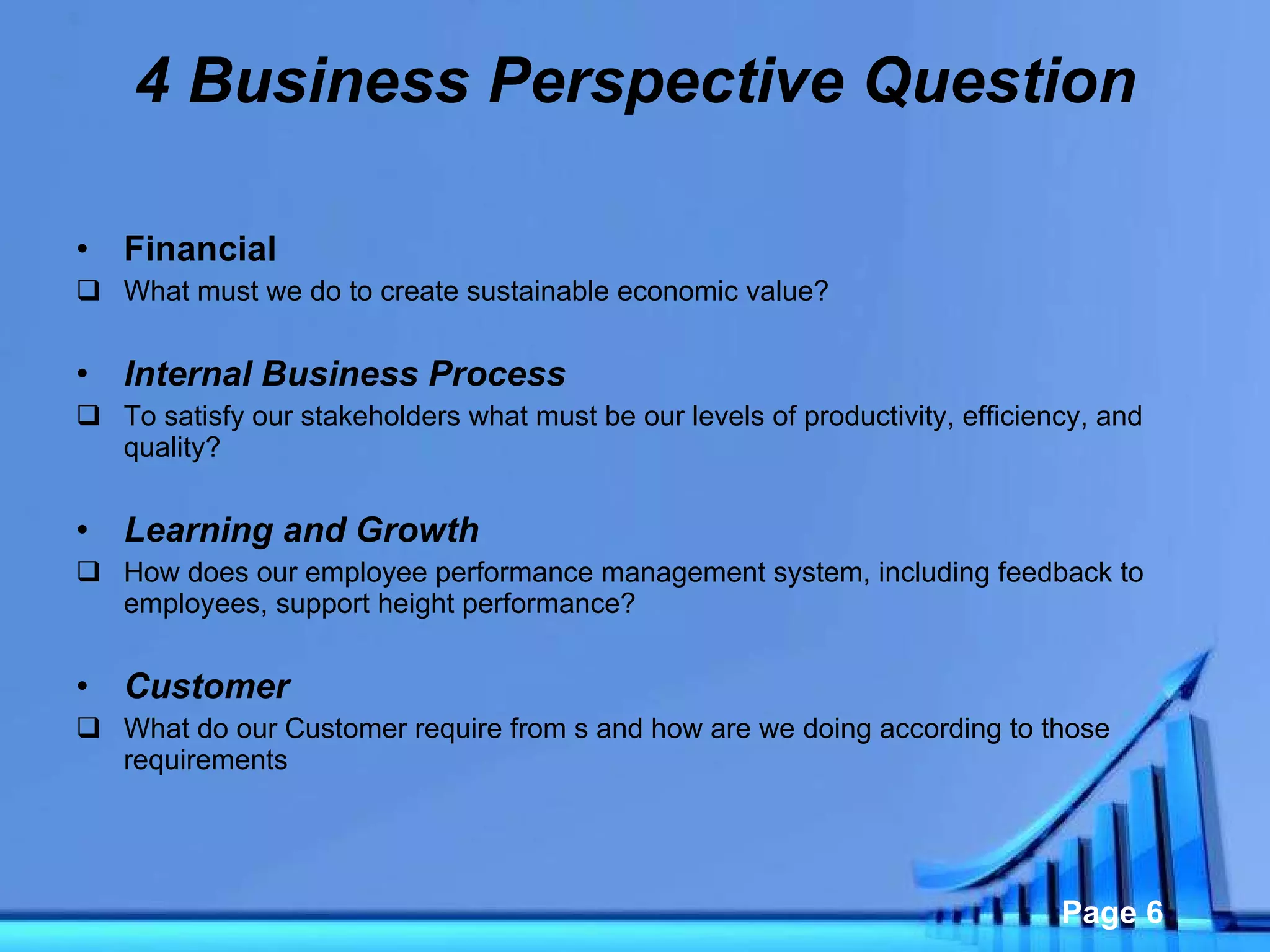 4 Business Perspective Question

• Financial
❑ What must we do to create sustainable economic value?

• Internal Business Process
❑ To satisfy our stakeholders what must be our levels of productivity, efficiency, and quality?

• Learning and Growth
❑ How does our employee performance management system, including feedback to employees, support height performance?

• Customer
❑ What do our Customer require from s and how are we doing according to those requirements

Page 6